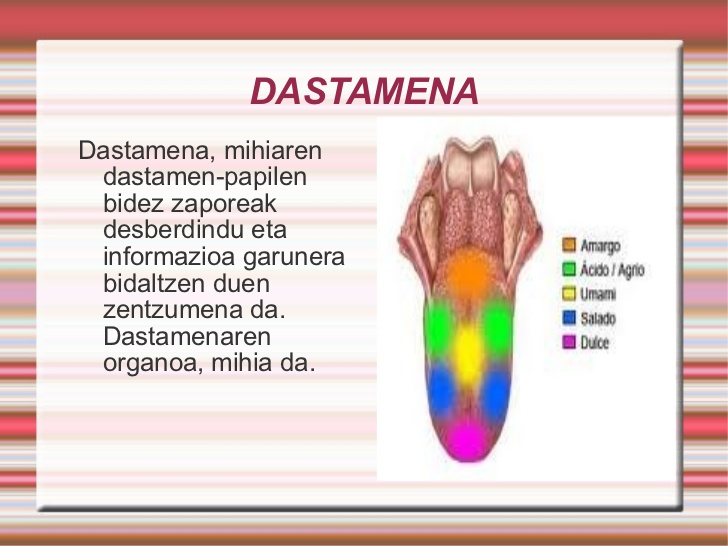 DASTAMENA

Dastamena, mihiaren dastamen-papilen bidez zaporeak desberdindu eta informazioa garunera bidaltzen duen zentzumena da. Dastamenaren organoa, mihia da.

Amargo
Ácido / Agrio
Umami
Salado
Dulce